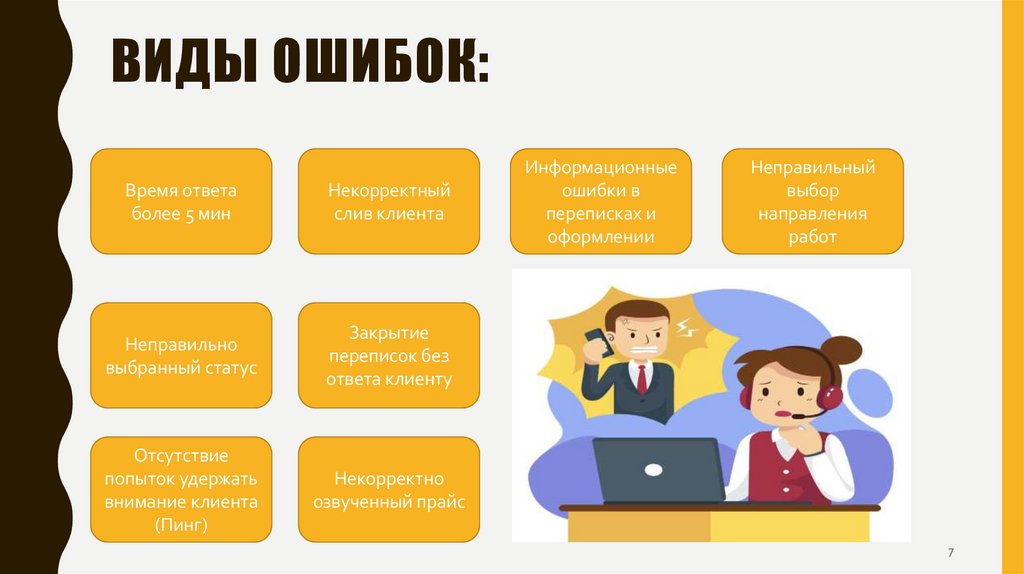 ВИДЫ ОШИБОК:

Время ответа более 5 мин

Некорректный слив клиента

Информационные ошибки в переписках и оформлении

Неправильный выбор направления работ

Неправильно выбранный статус

Закрытие переписок без ответа клиенту

Отсутствие попыток удержать внимание клиента (Пинг)

Некорректно озвученный прайс

7